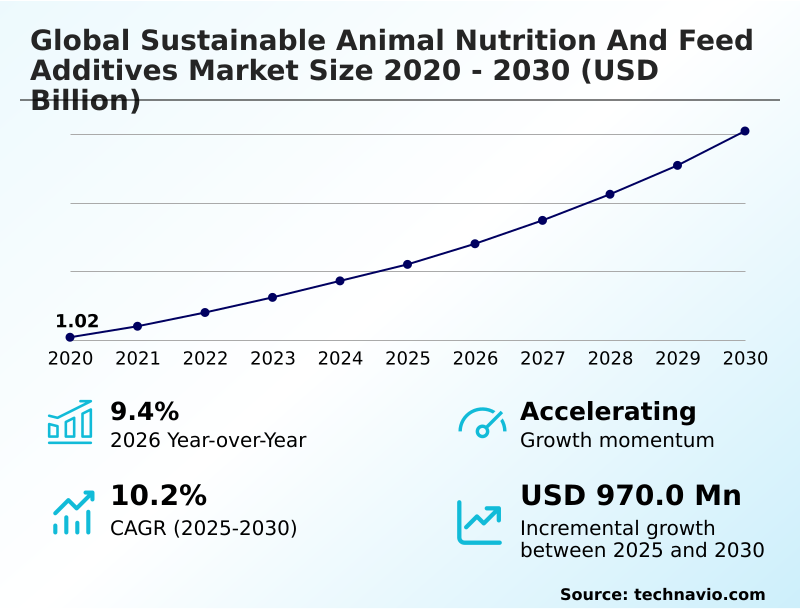 Global Sustainable Animal Nutrition And Feed Additives Market Size 2020 - 2030 (USD Billion)

1.02

2020 2021 2022 2023 2024 2025 2026 2027 2028 2029 2030

9.4%
2026 Year-over-Year

Accelerating
Growth momentum

10.2%
CAGR (2025-2030)

USD 970.0 Mn
Incremental growth between 2025 and 2030

Source: technavio.com